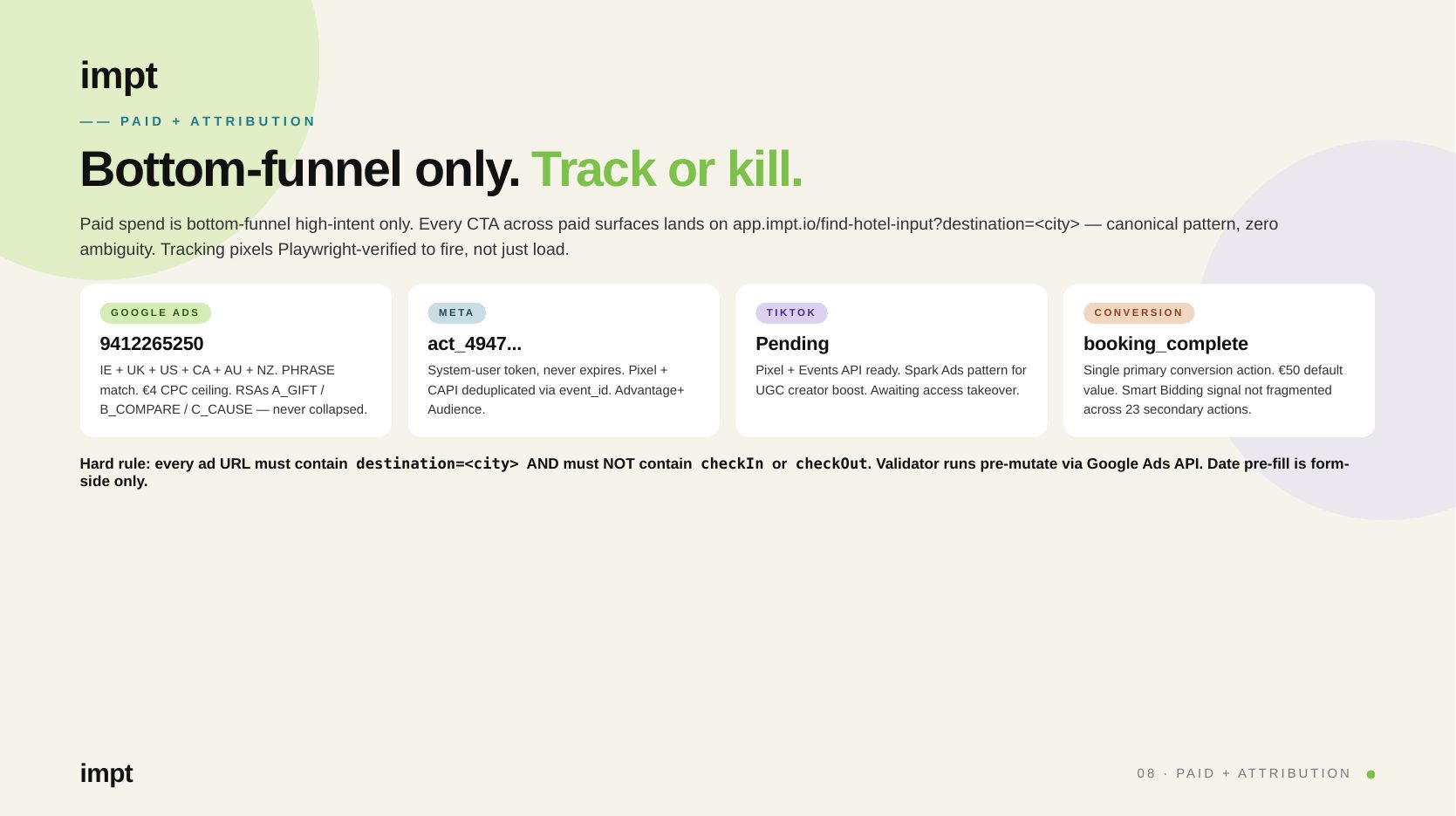 impt

—— PAID + ATTRIBUTION

Bottom-funnel only. Track or kill.

Paid spend is bottom-funnel high-intent only. Every CTA across paid surfaces lands on app.impt.io/find-hotel-input?destination=<city> — canonical pattern, zero ambiguity. Tracking pixels Playwright-verified to fire, not just load.

GOOGLE ADS
9412265250
IE + UK + US + CA + AU + NZ. PHRASE match. €4 CPC ceiling. RSAs A_GIFT / B_COMPARE / C_CAUSE — never collapsed.

META
act_4947...
System-user token, never expires. Pixel + CAPI deduplicated via event_id. Advantage+ Audience.

TIKTOK
Pending
Pixel + Events API ready. Spark Ads pattern for UGC creator boost. Awaiting access takeover.

CONVERSION
booking_complete
Single primary conversion action. €50 default value. Smart Bidding signal not fragmented across 23 secondary actions.

Hard rule: every ad URL must contain destination=<city> AND must NOT contain checkIn or checkOut. Validator runs pre-mutate via Google Ads API. Date pre-fill is form-side only.

impt

08 · PAID + ATTRIBUTION